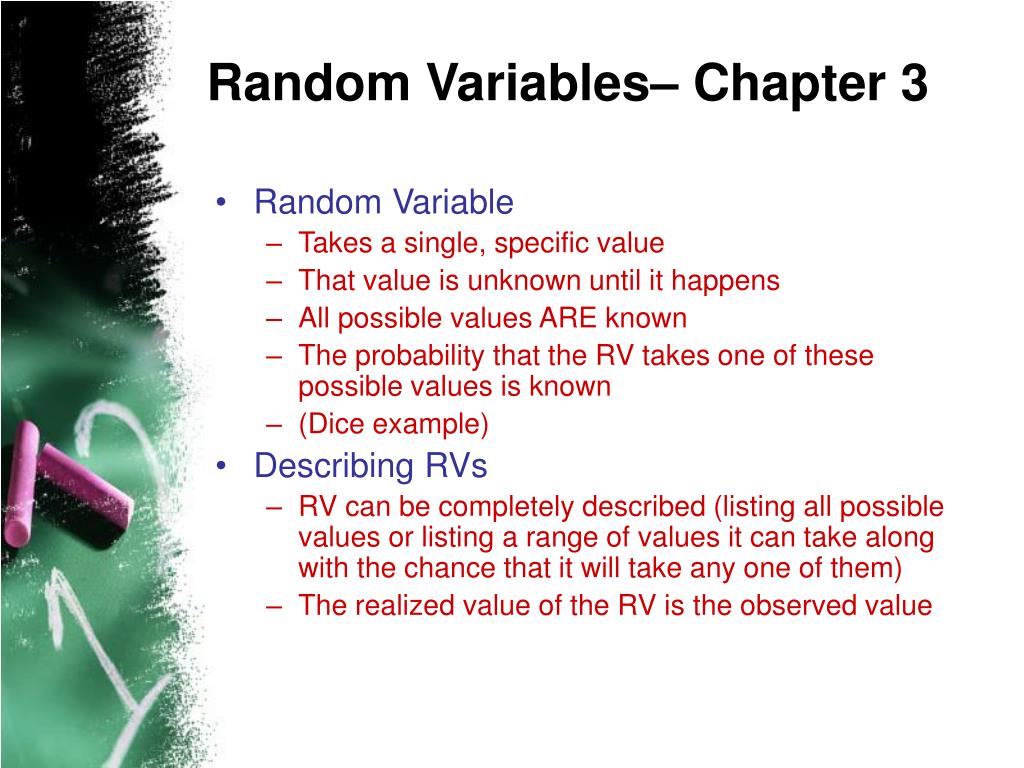 Random Variables– Chapter 3

• Random Variable
– Takes a single, specific value
– That value is unknown until it happens
– All possible values ARE known
– The probability that the RV takes one of these possible values is known
– (Dice example)
• Describing RVs
– RV can be completely described (listing all possible values or listing a range of values it can take along with the chance that it will take any one of them)
– The realized value of the RV is the observed value